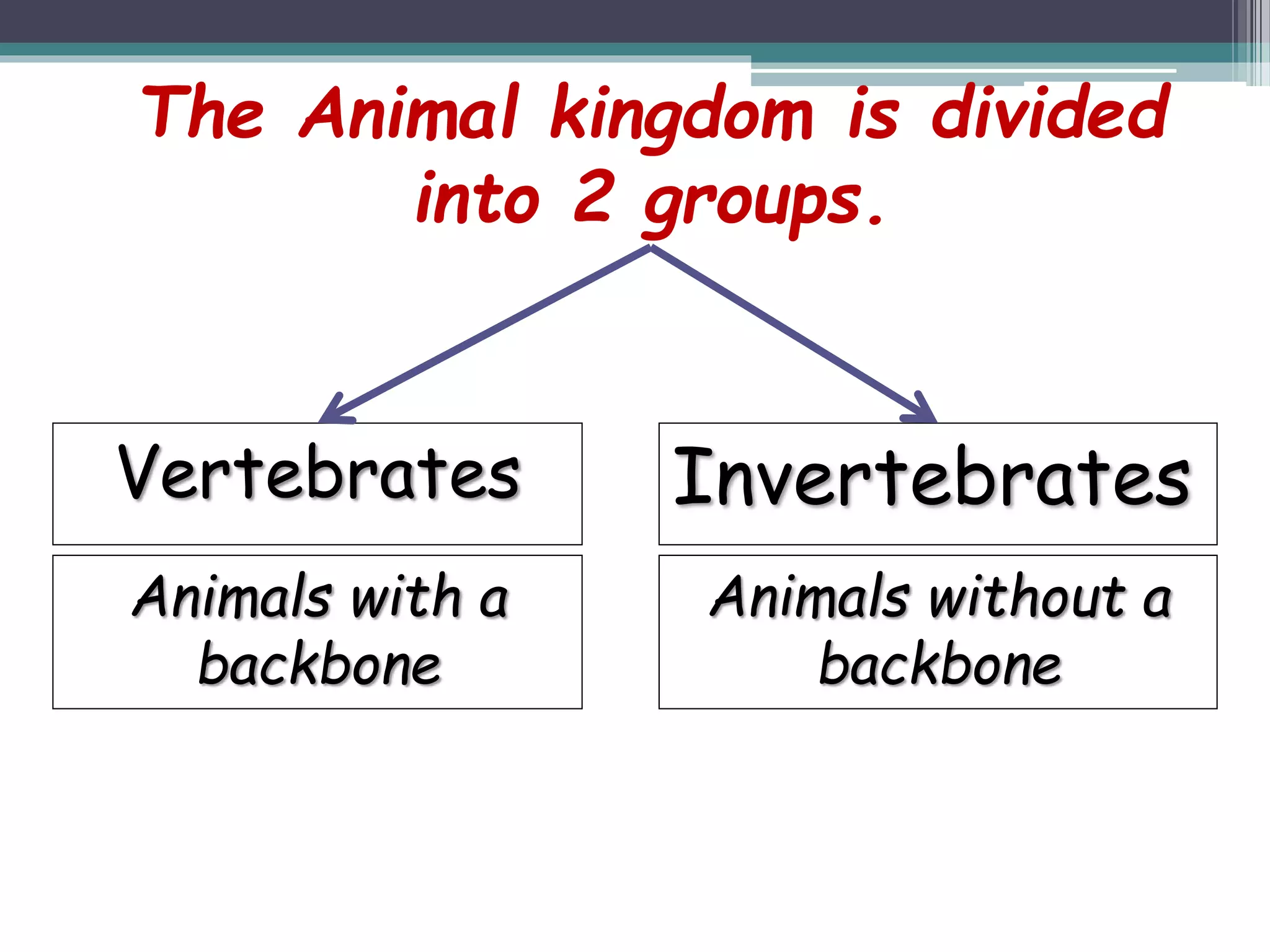 The Animal kingdom is divided into 2 groups.

Vertebrates

Animals with a backbone

Invertebrates

Animals without a backbone